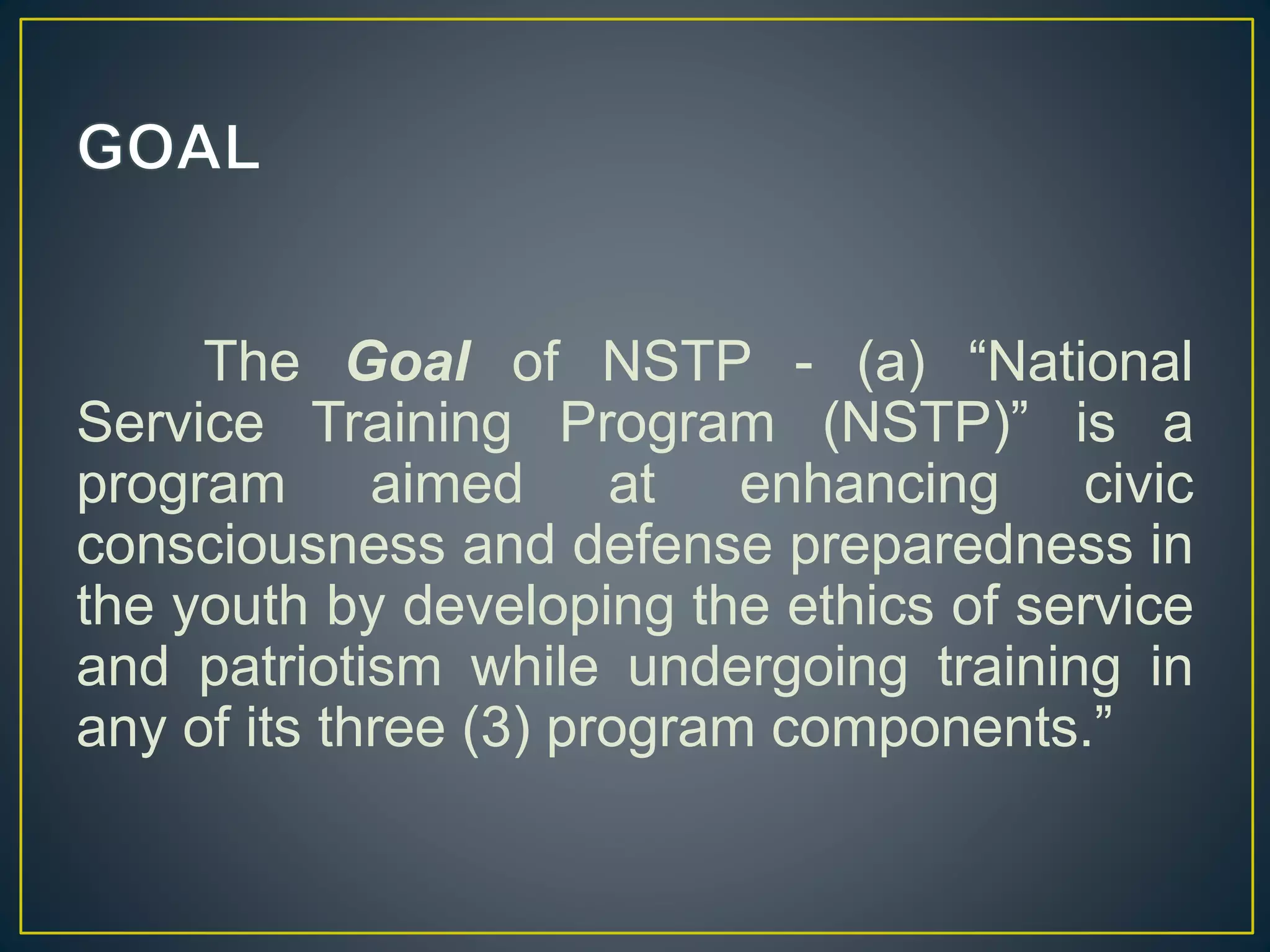 GOAL

The Goal of NSTP - (a) “National Service Training Program (NSTP)” is a program aimed at enhancing civic consciousness and defense preparedness in the youth by developing the ethics of service and patriotism while undergoing training in any of its three (3) program components.”